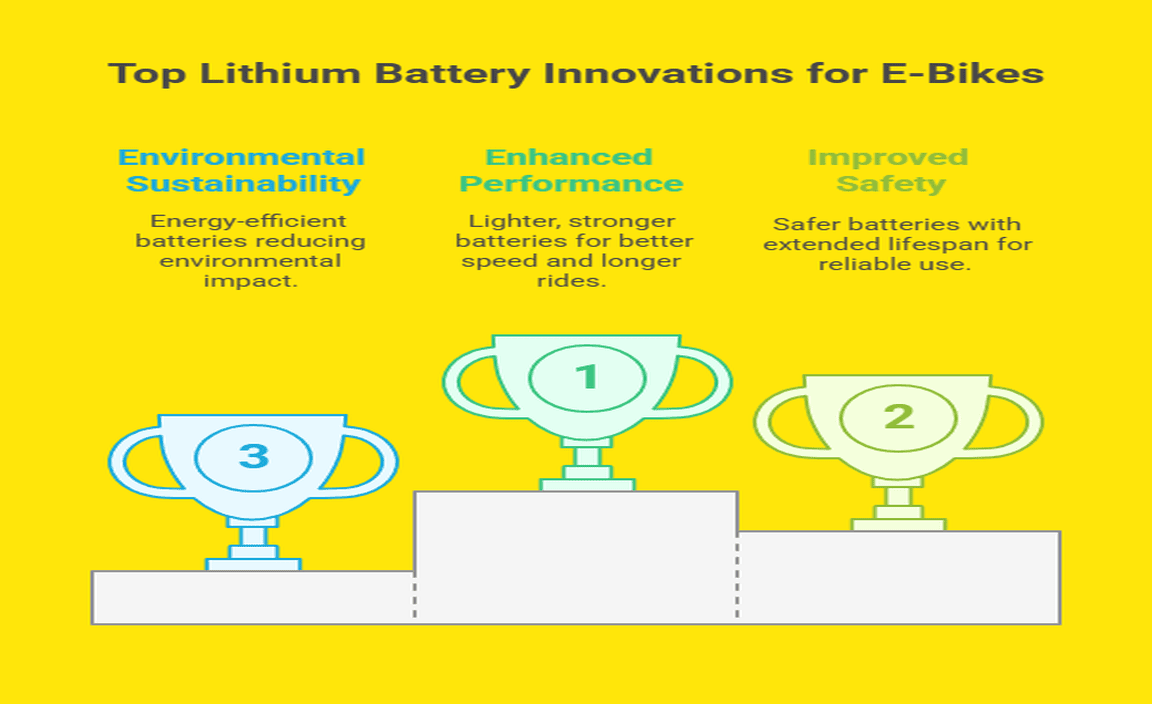 Top Lithium Battery Innovations for E-Bikes

Environmental Sustainability

Energy-efficient batteries reducing environmental impact.

Enhanced Performance

Lighter, stronger batteries for better speed and longer rides.

Improved Safety

Safer batteries with extended lifespan for reliable use.

3

1

2